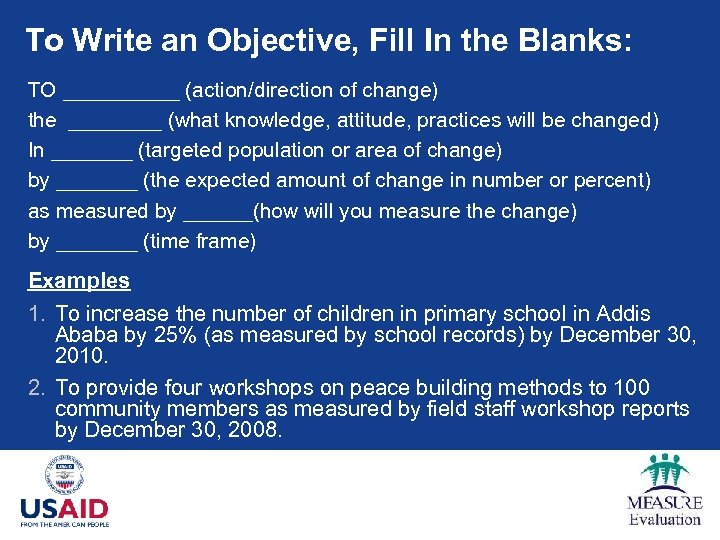 To Write an Objective, Fill In the Blanks:

TO __________ (action/direction of change)
the ________ (what knowledge, attitude, practices will be changed)
In _______ (targeted population or area of change)
by _______ (the expected amount of change in number or percent)
as measured by ______(how will you measure the change)
by _______ (time frame)

Examples

1. To increase the number of children in primary school in Addis Ababa by 25% (as measured by school records) by December 30, 2010.

2. To provide four workshops on peace building methods to 100 community members as measured by field staff workshop reports by December 30, 2008.

USAID
FROM THE AMERICAN PEOPLE

MEASURE
Evaluation